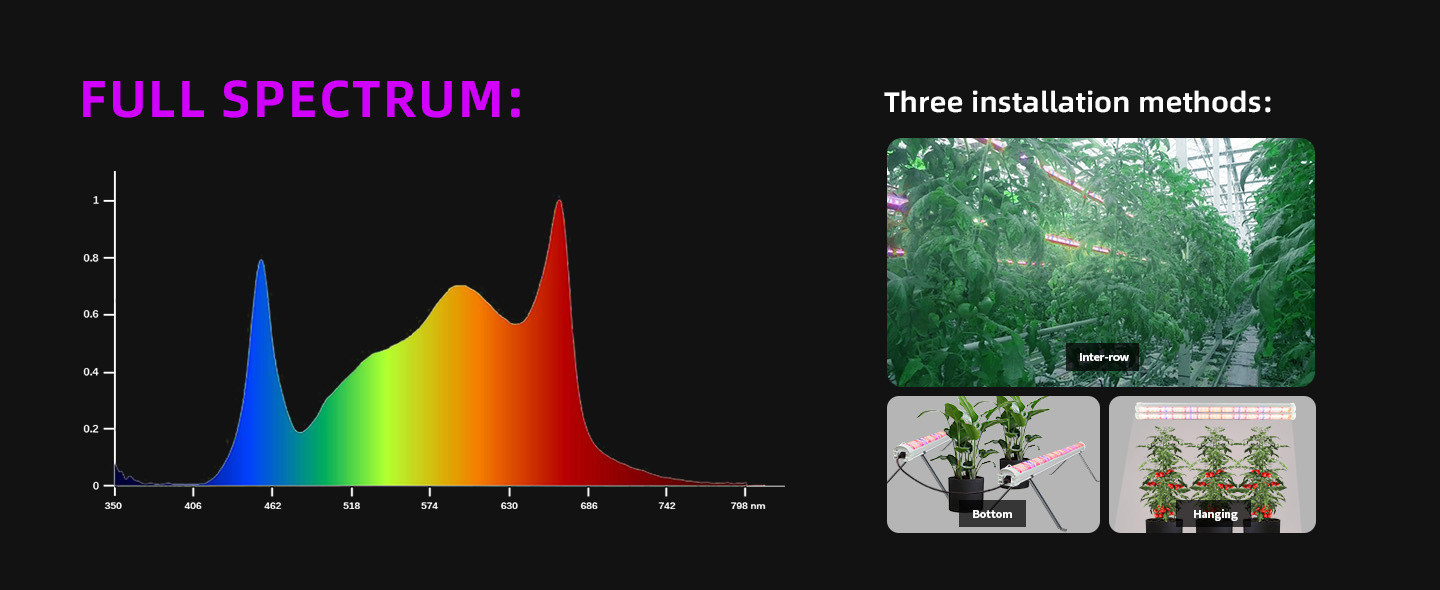 FULL SPECTRUM:

1
0.8
0.6
0.4
0.2
0

350 406 462 518 574 630 686 742 798 nm

Three installation methods:

Inter-row

Bottom

Hanging